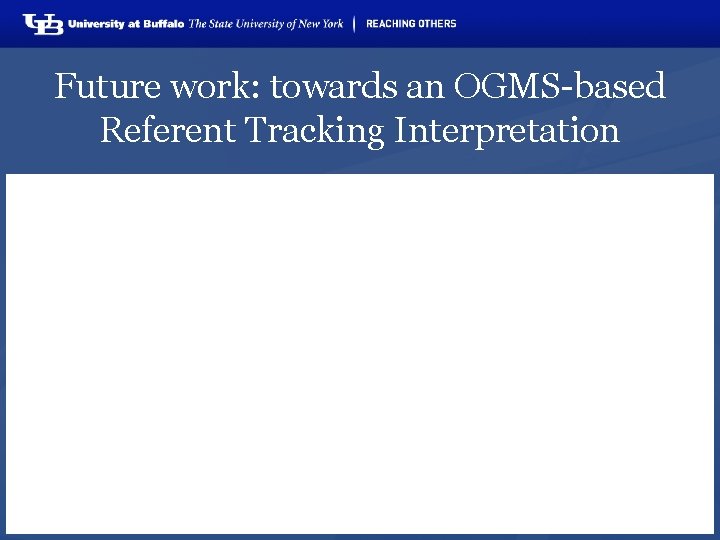 UB University at Buffalo The State University of New York | REACHING OTHERS

Future work: towards an OGMS-based Referent Tracking Interpretation